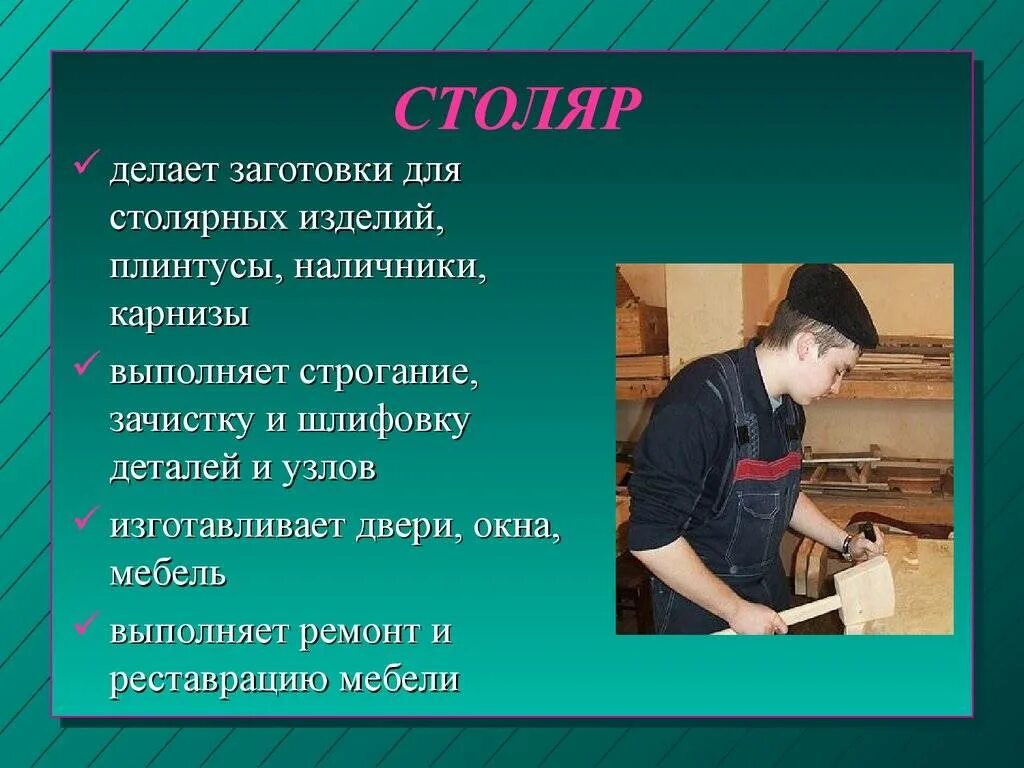 СТОЛЯР

✓ делает заготовки для столярных изделий, плинтусы, наличники, карнизы

✓ выполняет строгание, зачистку и шлифовку деталей и узлов

✓ изготавливает двери, окна, мебель

✓ выполняет ремонт и реставрацию мебели